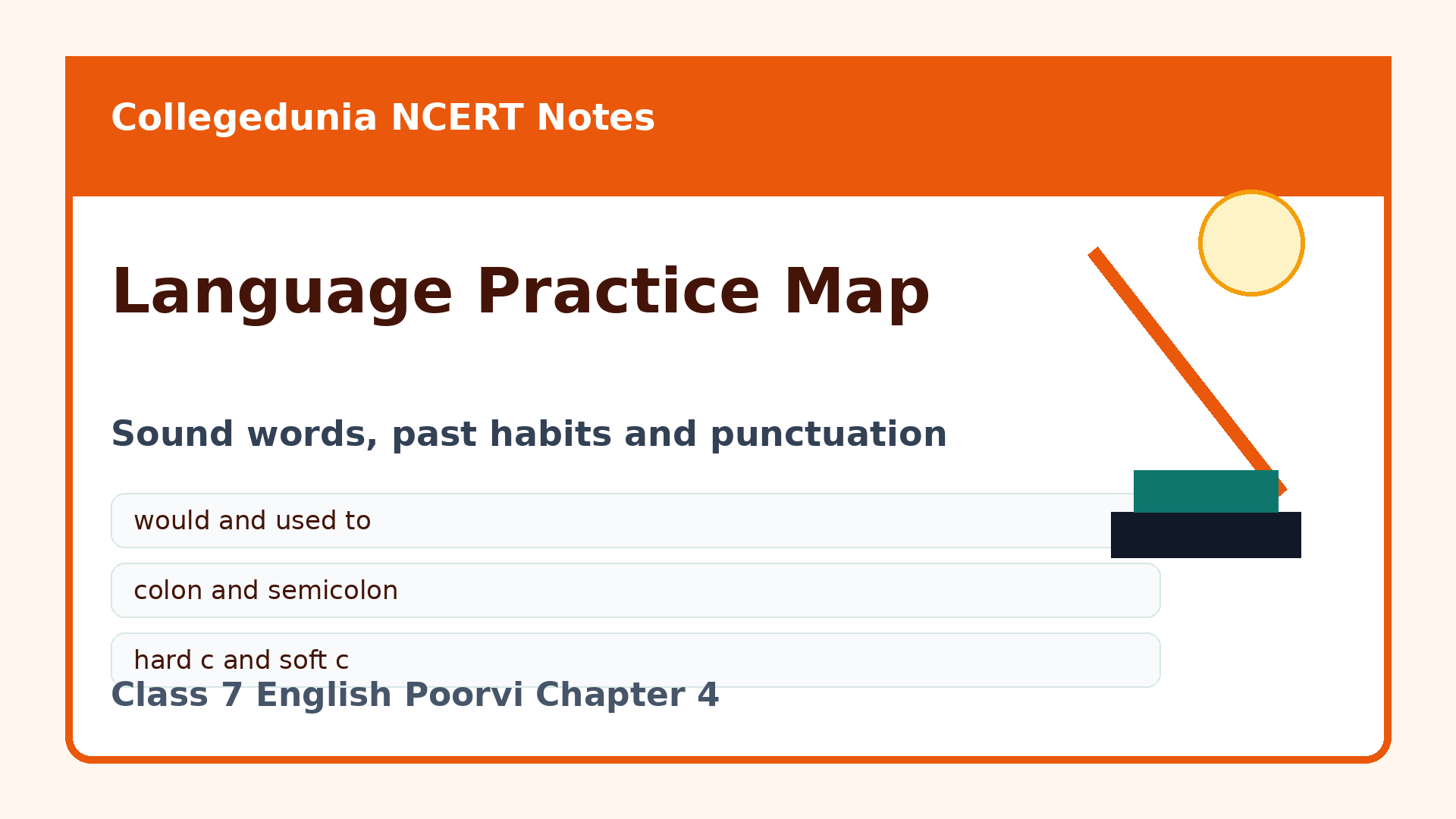 Collegedunia NCERT Notes

Language Practice Map

Sound words, past habits and punctuation

would and used to

colon and semicolon

hard c and soft c

Class 7 English Poorvi Chapter 4